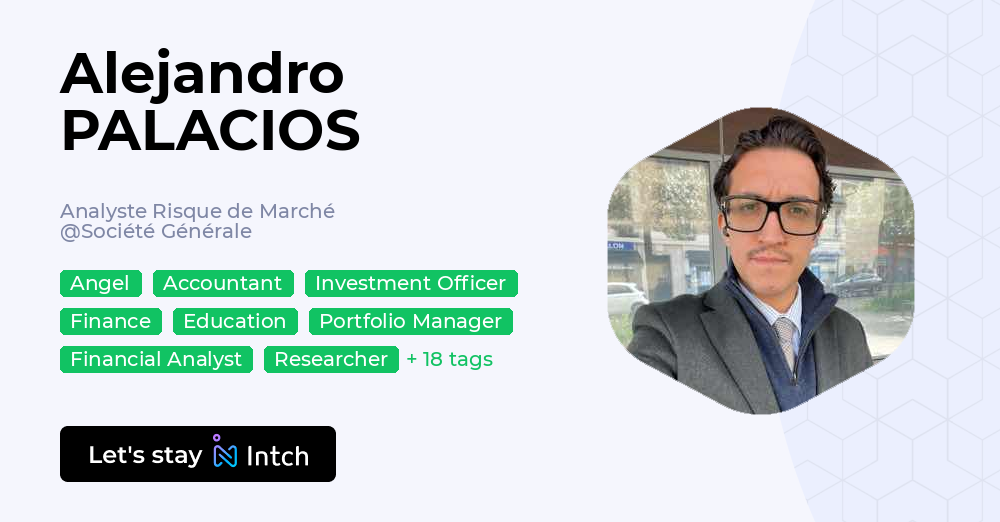 Alejandro PALACIOS

Analyste Risque de Marché @Société Générale

Angel Accountant Investment Officer Finance Education Portfolio Manager Financial Analyst Researcher + 18 tags

Let's stay Intch